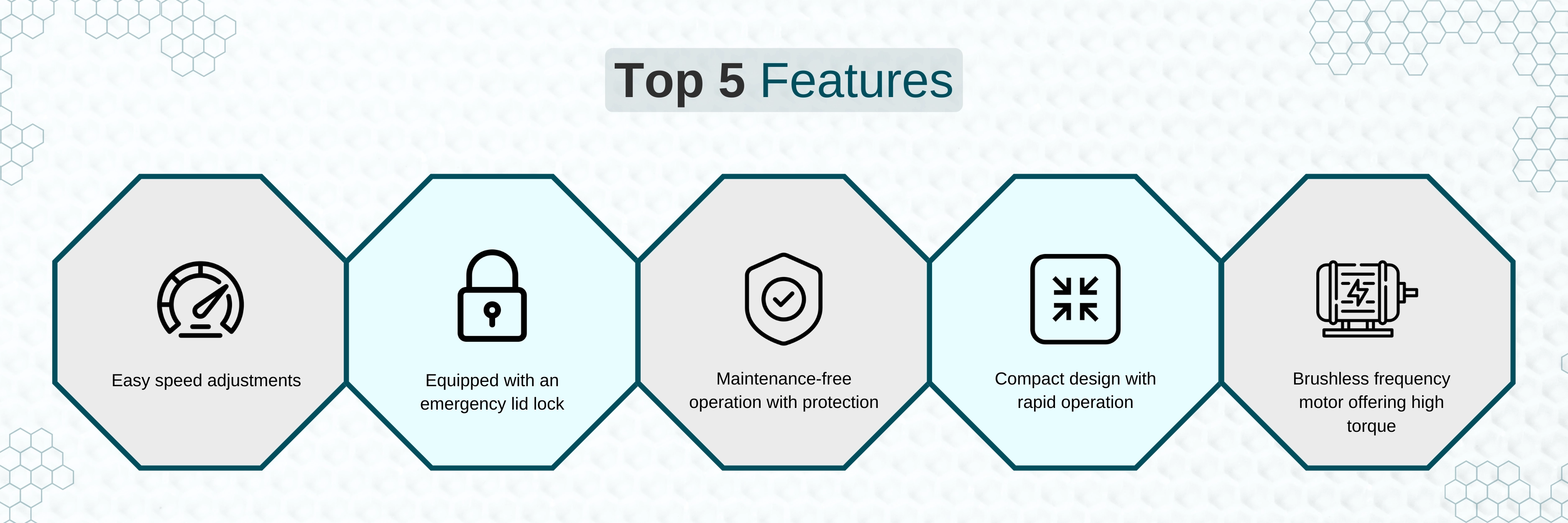 Top 5 Features

Easy speed adjustments

Equipped with an emergency lid lock

Maintenance-free operation with protection

Compact design with rapid operation

Brushless frequency motor offering high torque